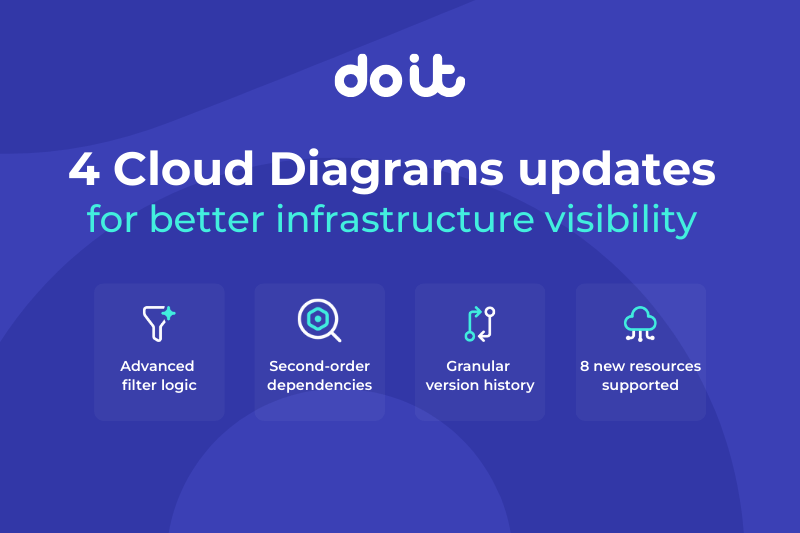 doit

4 Cloud Diagrams updates

for better infrastructure visibility

Advanced filter logic

Second-order dependencies

Granular version history

8 new resources supported